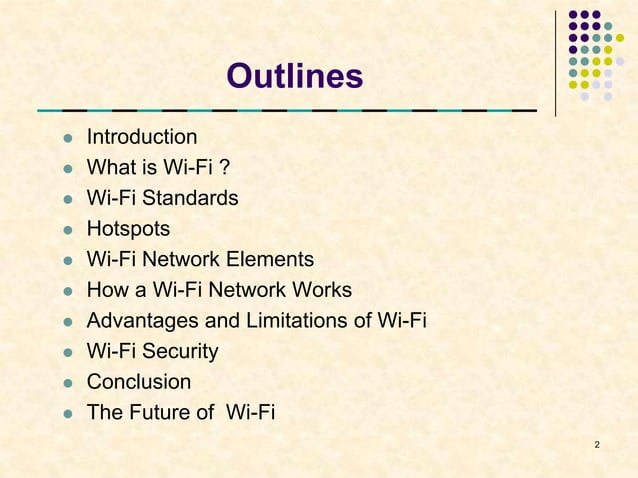 Outlines

- Introduction
- What is Wi-Fi ?
- Wi-Fi Standards
- Hotspots
- Wi-Fi Network Elements
- How a Wi-Fi Network Works
- Advantages and Limitations of Wi-Fi
- Wi-Fi Security
- Conclusion
- The Future of  Wi-Fi

2